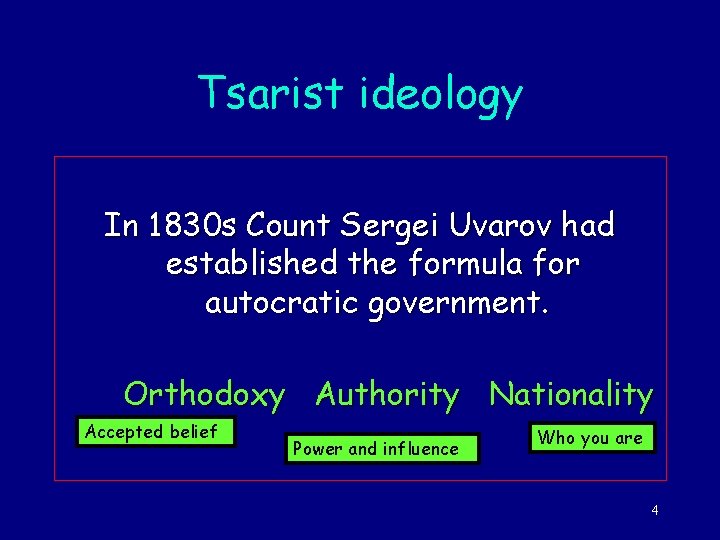 Tsarist ideology

In 1830s Count Sergei Uvarov had established the formula for autocratic government.

Orthodoxy Authority Nationality

Accepted belief

Power and influence

Who you are

4